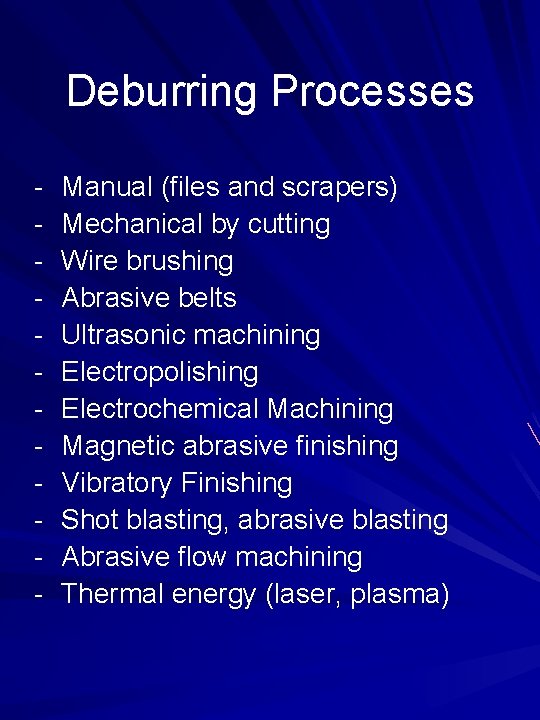 Deburring Processes

- Manual (files and scrapers)
- Mechanical by cutting
- Wire brushing
- Abrasive belts
- Ultrasonic machining
- Electropolishing
- Electrochemical Machining
- Magnetic abrasive finishing
- Vibratory Finishing
- Shot blasting, abrasive blasting
- Abrasive flow machining
- Thermal energy (laser, plasma)